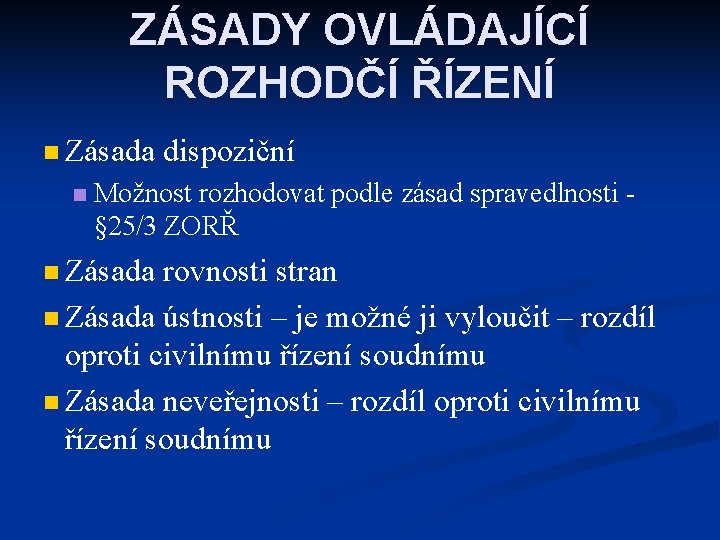 ZÁSADY OVLÁDAJÍCÍ ROZHODČÍ ŘÍZENÍ

Zásada dispoziční

Možnost rozhodovat podle zásad spravedlnosti - §25/3 ZORŘ

Zásada rovnosti stran

Zásada ústnosti – je možné ji vyloučit – rozdíl oproti civilnímu řízení soudnímu

Zásada neveřejnosti – rozdíl oproti civilnímu řízení soudnímu